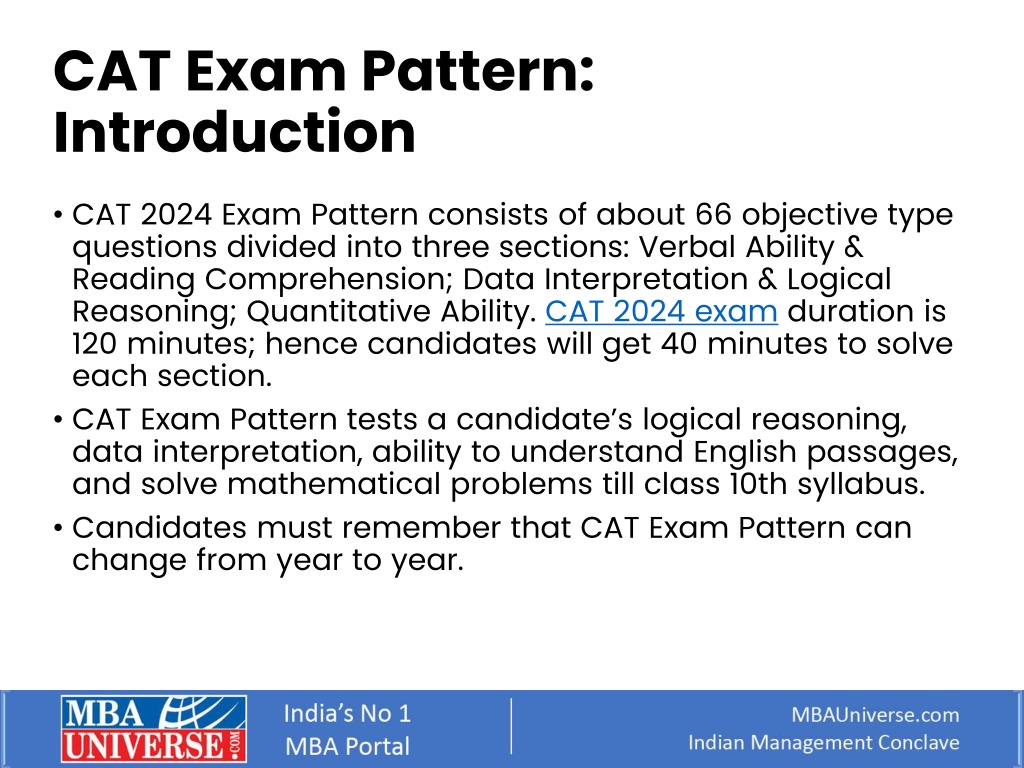 CAT Exam Pattern: Introduction

• CAT 2024 Exam Pattern consists of about 66 objective type questions divided into three sections: Verbal Ability & Reading Comprehension; Data Interpretation & Logical Reasoning; Quantitative Ability. CAT 2024 exam duration is 120 minutes; hence candidates will get 40 minutes to solve each section.

• CAT Exam Pattern tests a candidate's logical reasoning, data interpretation, ability to understand English passages, and solve mathematical problems till class 10th syllabus.

• Candidates must remember that CAT Exam Pattern can change from year to year.

MBA UNIVERSE.COM

India's No 1 MBA Portal

MBAUniverse.com
Indian Management Conclave